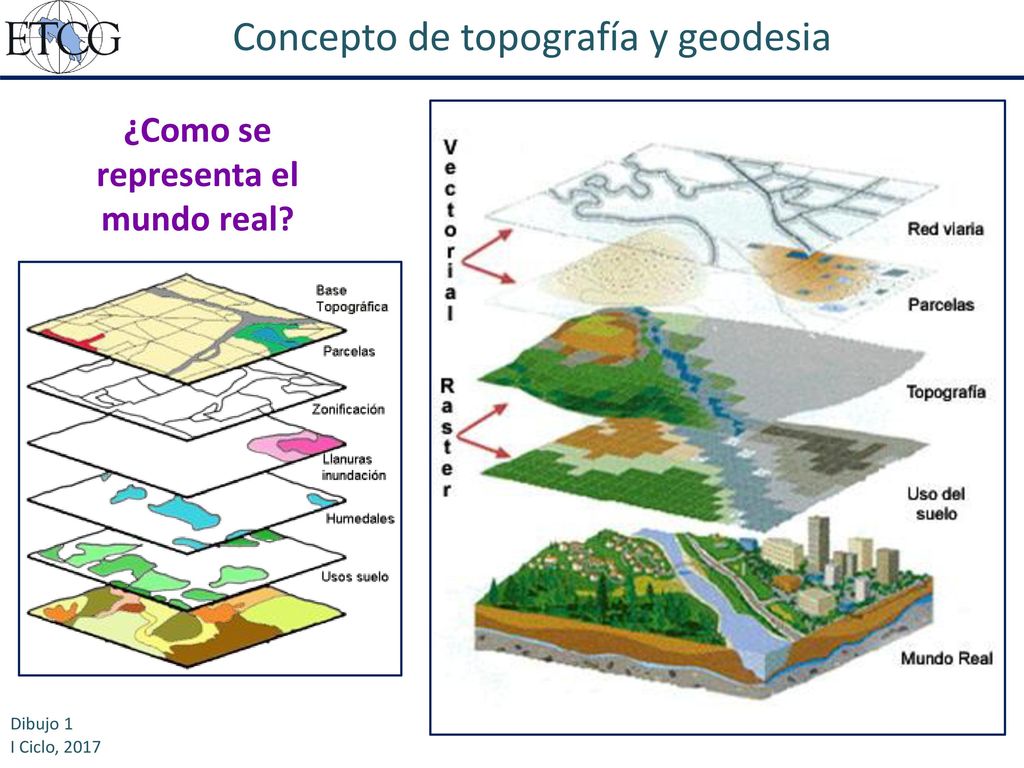 ETCG

Concepto de topografía y geodesia

¿Como se representa el mundo real?

Base Topográfica

Parcelas

Zonificación

Llanuras inundación

Humedales

Usos suelo

Vectorial

Raster

Red viaria

Parcelas

Topografía

Uso del suelo

Mundo Real

Dibujo 1
I Ciclo, 2017